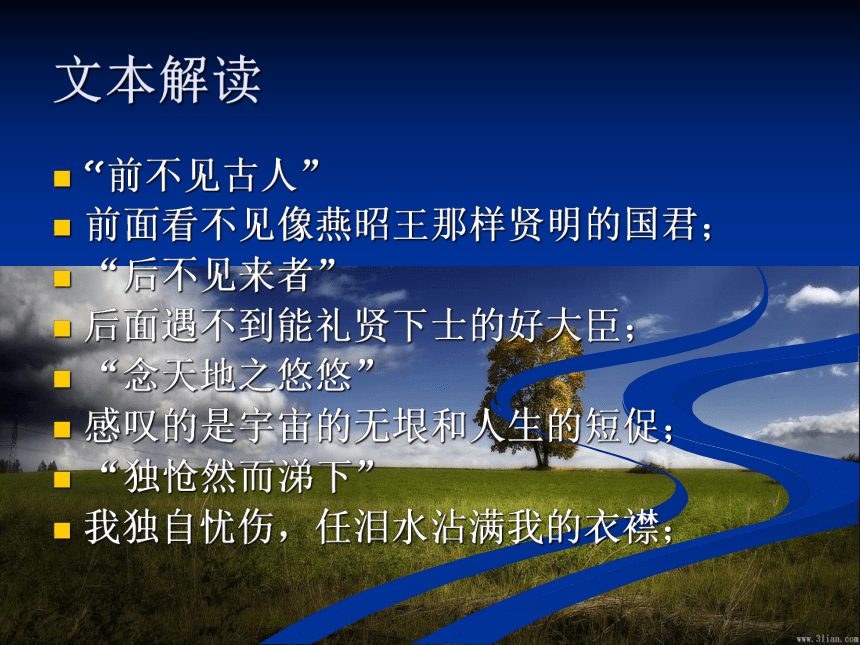 文本解读

“前不见古人”

前面看不见像燕昭王那样贤明的国君；

“后不见来者”

后面遇不到能礼贤下士的好大臣；

“念天地之悠悠”

感叹的是宇宙的无垠和人生的短促；

“独怆然而涕下”

我独自忧伤，任泪水沾满我的衣襟；

www.3lian.com